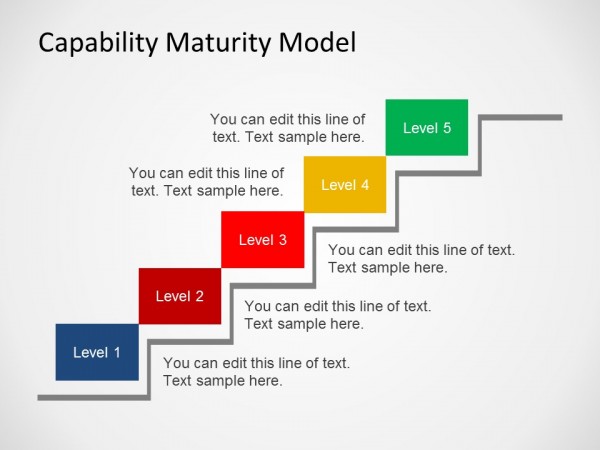 Capability Maturity Model

You can edit this line of text. Text sample here.

Level 5

You can edit this line of text. Text sample here.

Level 4

Level 3

You can edit this line of text. Text sample here.

Level 2

You can edit this line of text. Text sample here.

Level 1

You can edit this line of text. Text sample here.